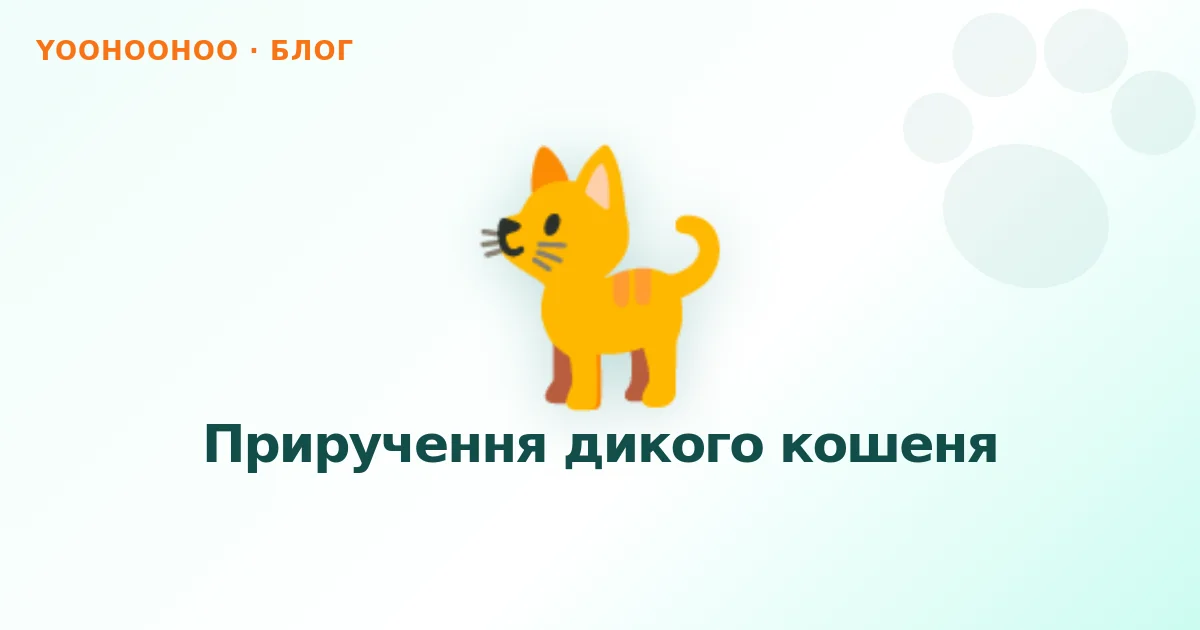 YOOHOOHOO · БЛОГ

Приручення дикого кошеня